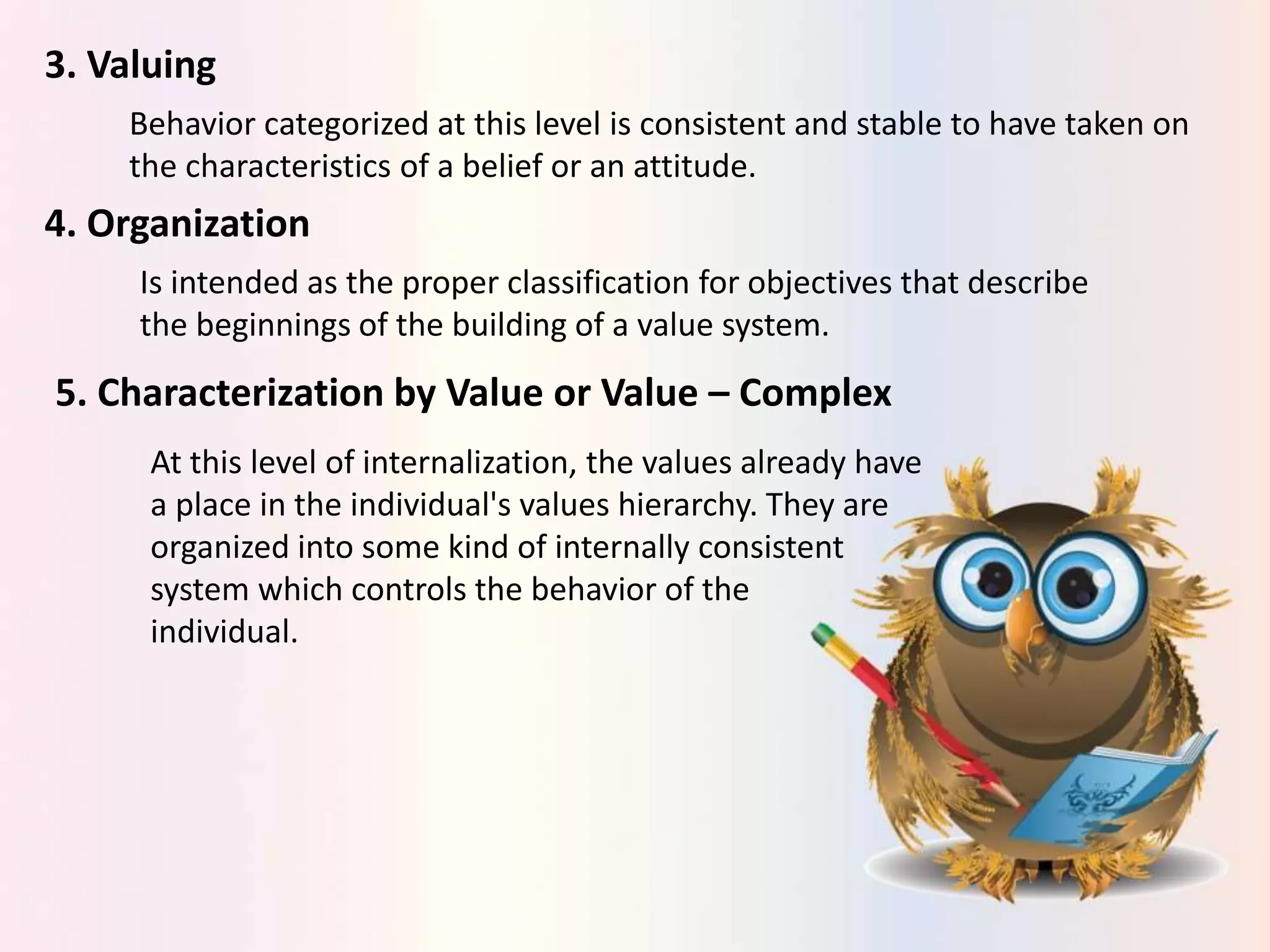 3. Valuing

Behavior categorized at this level is consistent and stable to have taken on the characteristics of a belief or an attitude.

4. Organization

Is intended as the proper classification for objectives that describe the beginnings of the building of a value system.

5. Characterization by Value or Value – Complex

At this level of internalization, the values already have a place in the individual's values hierarchy. They are organized into some kind of internally consistent system which controls the behavior of the individual.